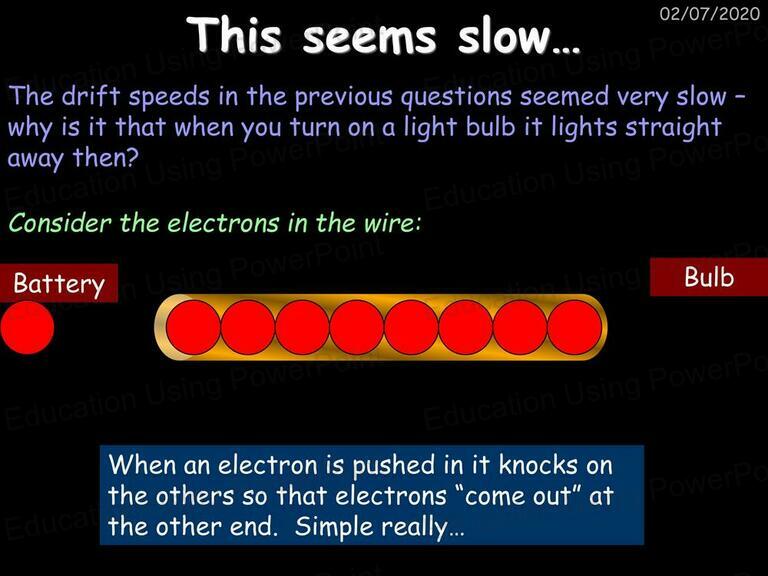 02/07/2020

This seems slow…

The drift speeds in the previous questions seemed very slow – why is it that when you turn on a light bulb it lights straight away then?

Consider the electrons in the wire:

Battery

Bulb

When an electron is pushed in it knocks on the others so that electrons "come out" at the other end. Simple really…

Education Using PowerPoint